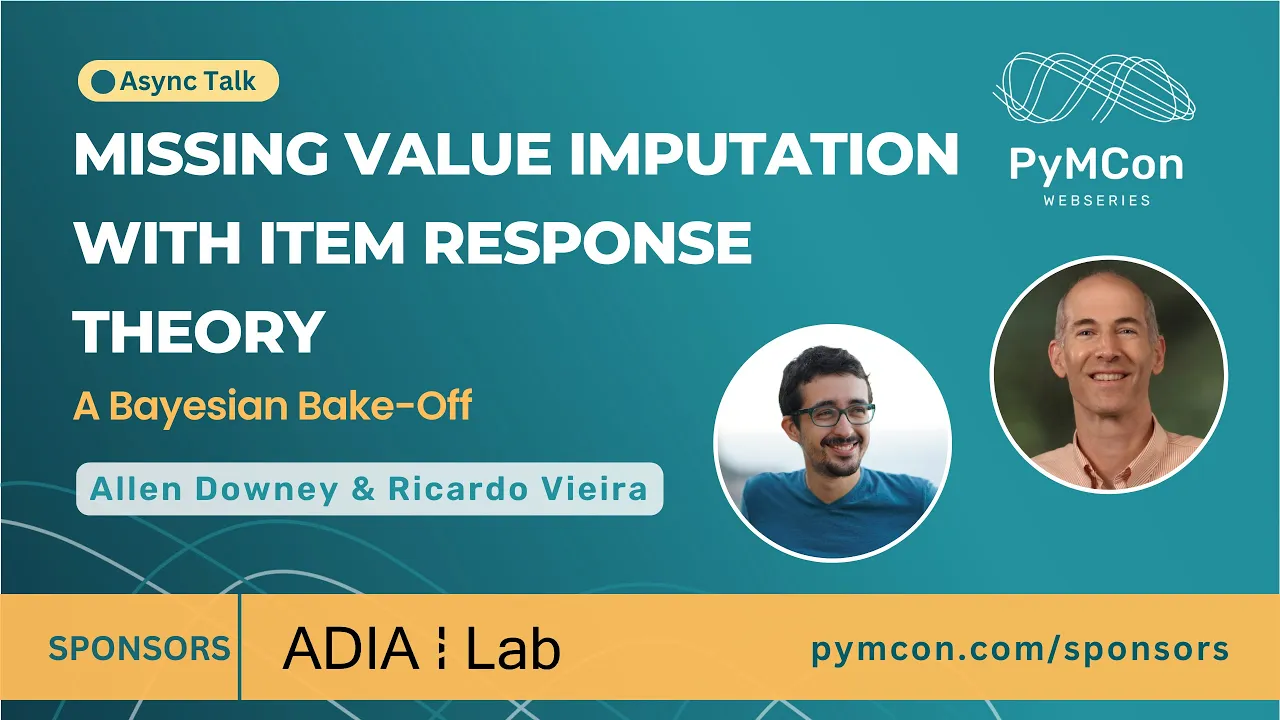 Async Talk

MISSING VALUE IMPUTATION WITH ITEM RESPONSE THEORY

A Bayesian Bake-Off

Allen Downey & Ricardo Vieira

PyMCon
WEBSERIES

SPONSORS

ADIA Lab

pymcon.com/sponsors